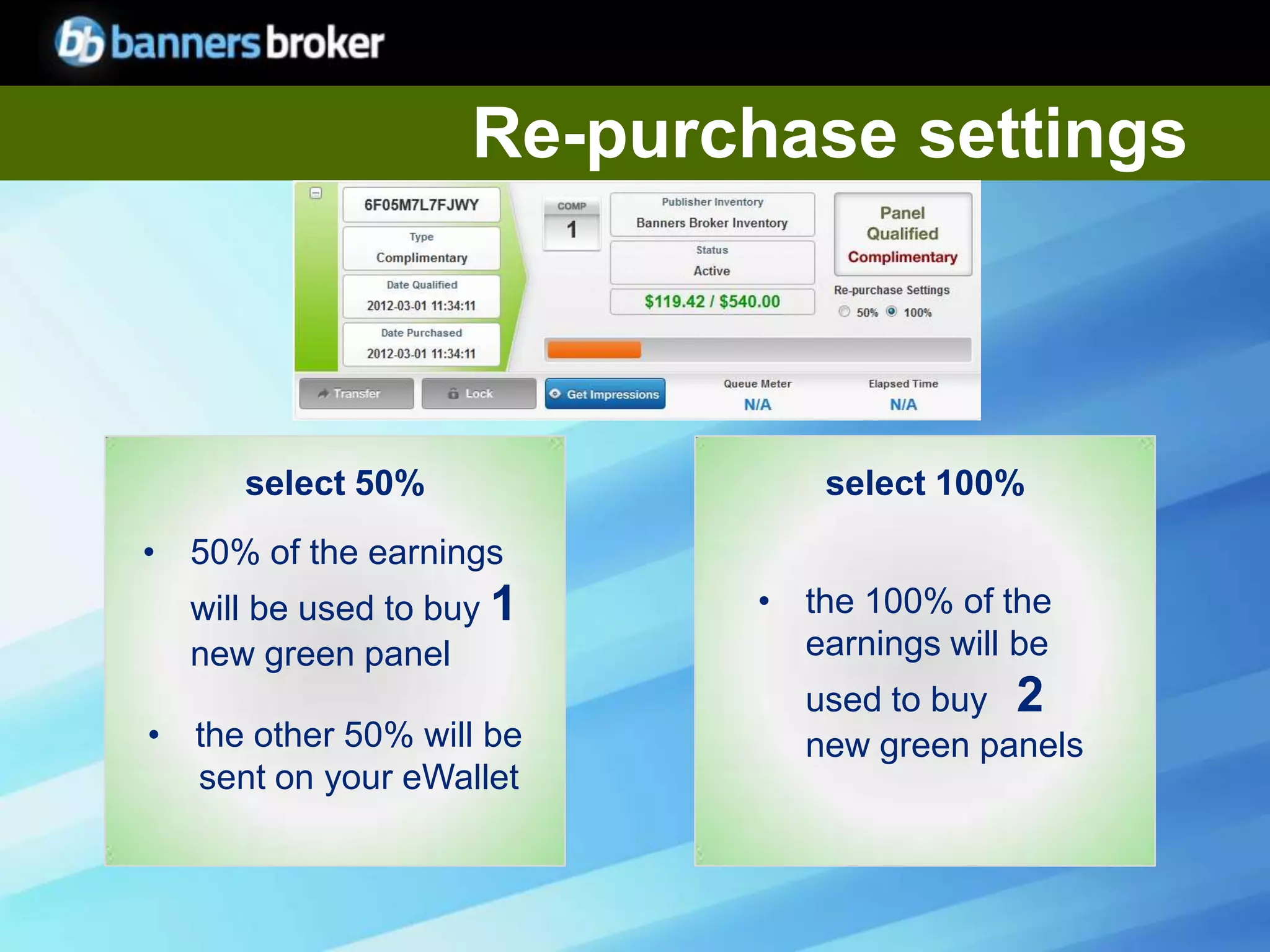 bb banners broker

Re-purchase settings

6F05M7L7FJWY

Type
Complimentary

Date Qualified
2012-03-01 11:34:11

Date Purchased
2012-03-01 11:34:11

COMP
1

Publisher Inventory
Banners Broker Inventory

Status
Active

$119.42 / $540.00

Panel
Qualified
Complimentary

Re-purchase Settings
50% 100%

Transfer
Lock
Get Impressions

Queue Meter
N/A

Elapsed Time
N/A

select 50%

• 50% of the earnings will be used to buy 1 new green panel

• the other 50% will be sent on your eWallet

select 100%

• the 100% of the earnings will be used to buy 2 new green panels